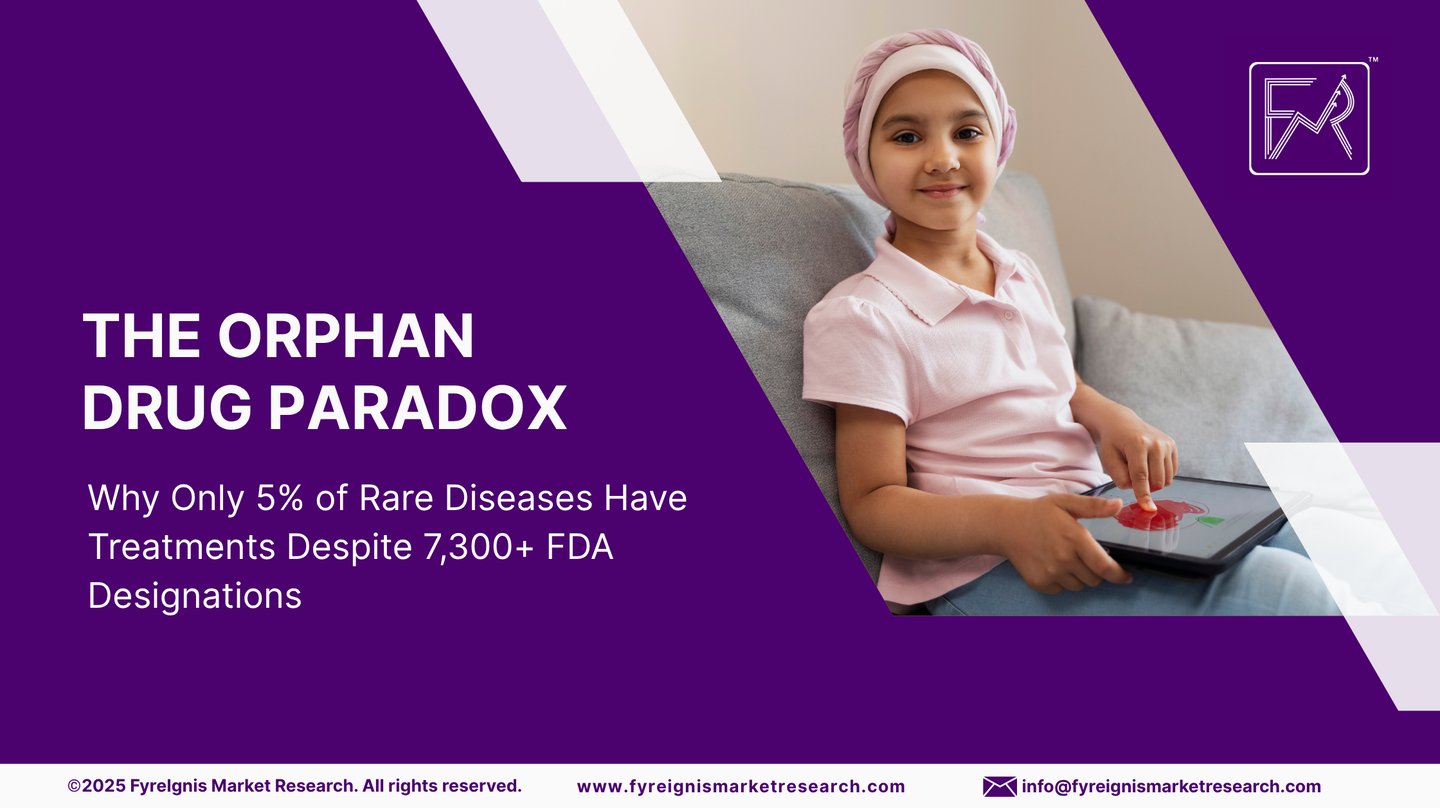 FMR™

THE ORPHAN DRUG PARADOX

Why Only 5% of Rare Diseases Have Treatments Despite 7,300+ FDA Designations

©2025 FyreIgnis Market Research. All rights reserved. www.fyreignismarketresearch.com info@fyreignismarketresearch.com